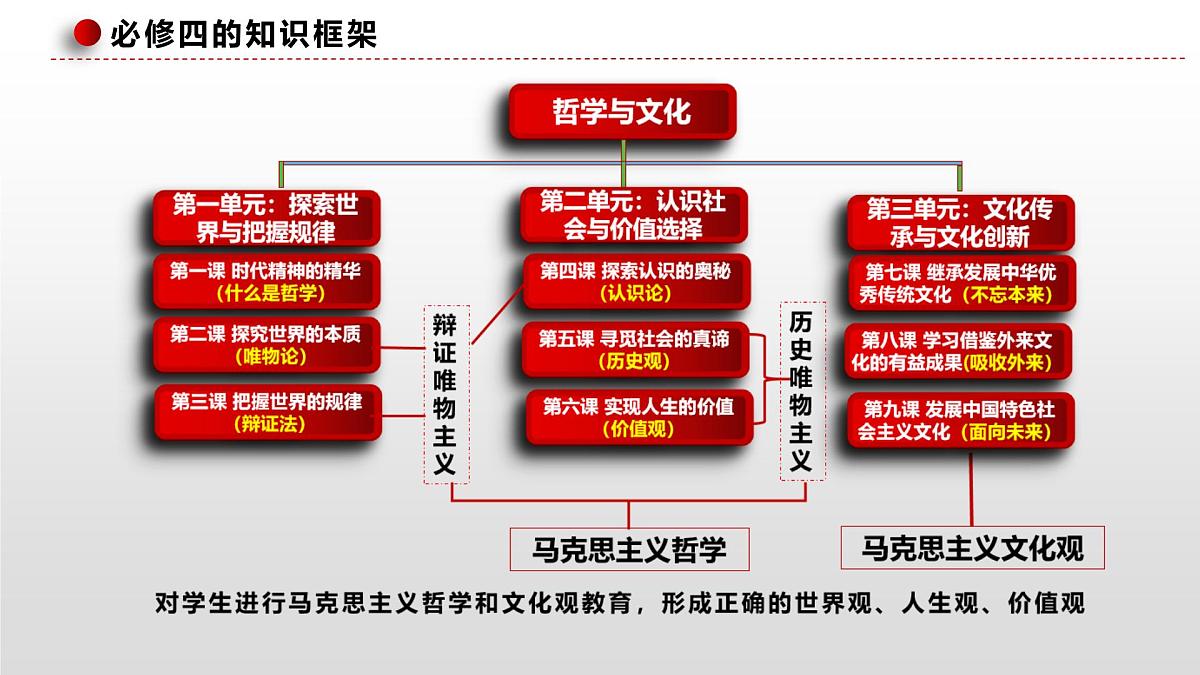 必修四的知识框架

哲学与文化

第一单元：探索世界与把握规律

第一课 时代精神的精华（什么是哲学）

第二课 探究世界的本质（唯物论）

第三课 把握世界的规律（辩证法）

辩证唯物主义

第二单元：认识社会与价值选择

第四课 探索认识的奥秘（认识论）

第五课 寻觅社会的真谛（历史观）

第六课 实现人生的价值（价值观）

历史唯物主义

第三单元：文化传承与文化创新

第七课 继承发展中华优秀传统文化（不忘本来）

第八课 学习借鉴外来文化的有益成果（吸收外来）

第九课 发展中国特色社会主义文化（面向未来）

马克思主义哲学

马克思主义文化观

对学生进行马克思主义哲学和文化观教育，形成正确的世界观、人生观、价值观